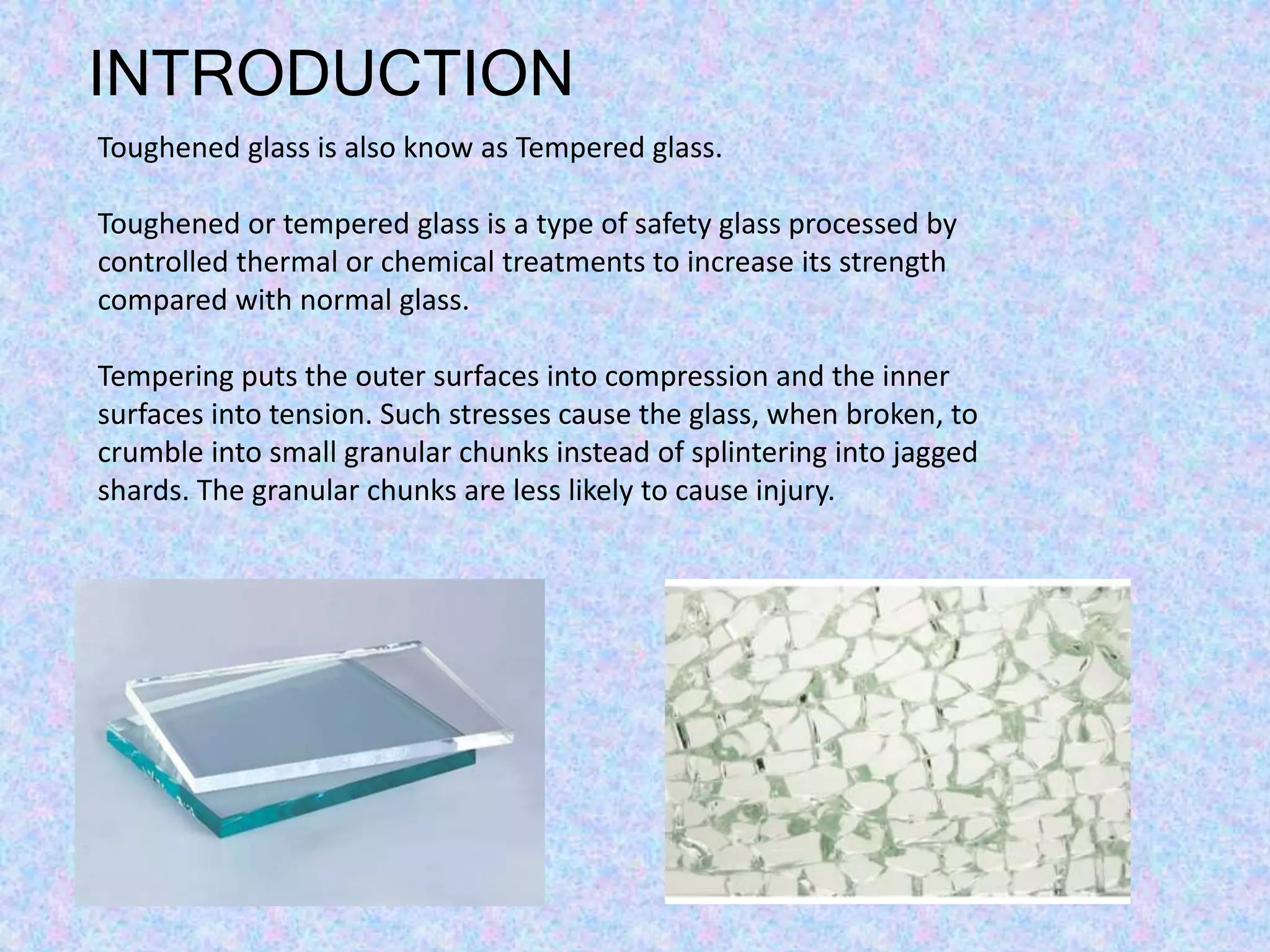 INTRODUCTION

Toughened glass is also know as Tempered glass.

Toughened or tempered glass is a type of safety glass processed by controlled thermal or chemical treatments to increase its strength compared with normal glass.

Tempering puts the outer surfaces into compression and the inner surfaces into tension. Such stresses cause the glass, when broken, to crumble into small granular chunks instead of splintering into jagged shards. The granular chunks are less likely to cause injury.